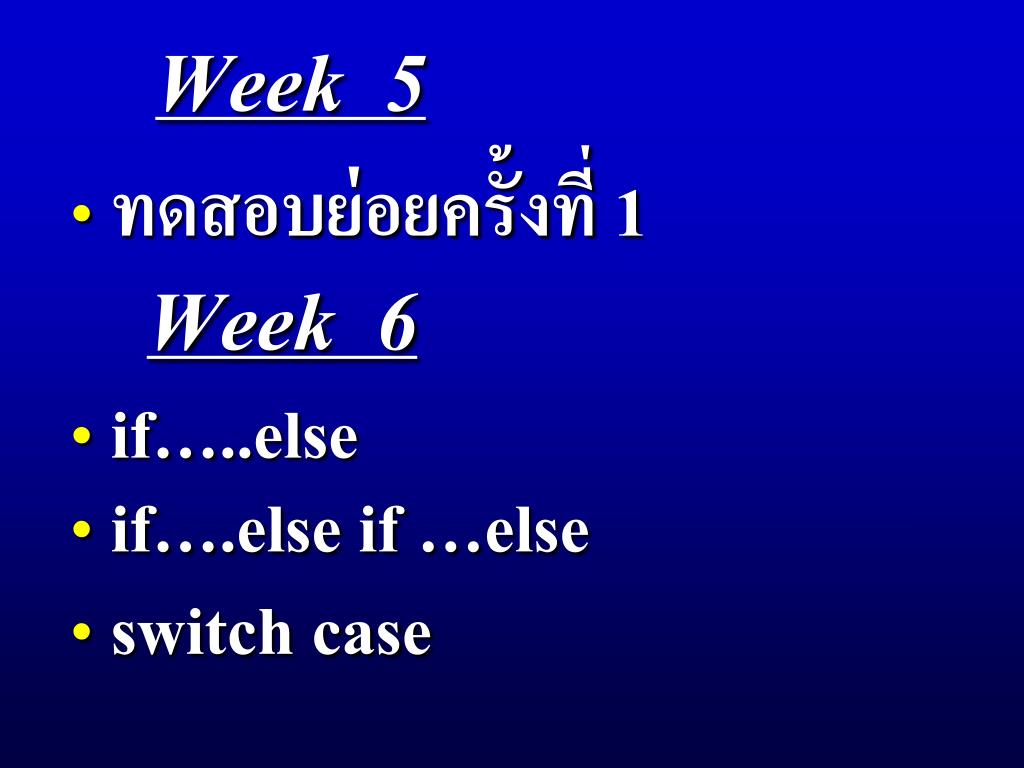 Week 5

• ทดสอบย่อยครั้งที่ 1

Week 6

• if…..else
• if….else if …else
• switch case